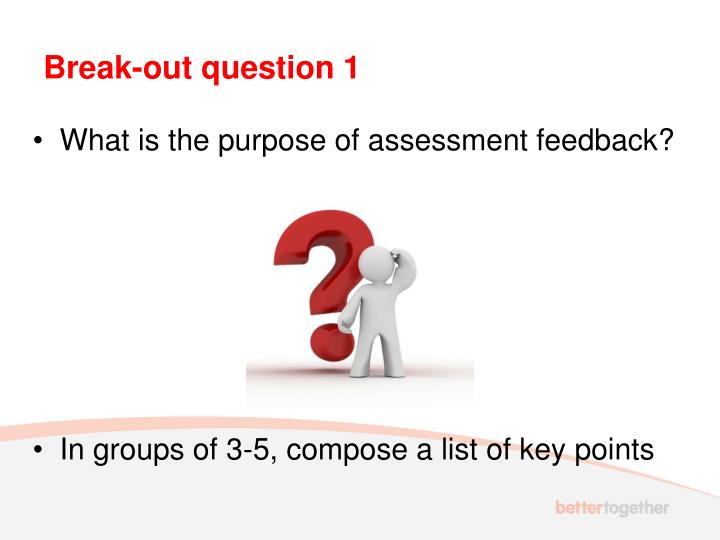 Break-out question 1

• What is the purpose of assessment feedback?

• In groups of 3-5, compose a list of key points

bettertogether